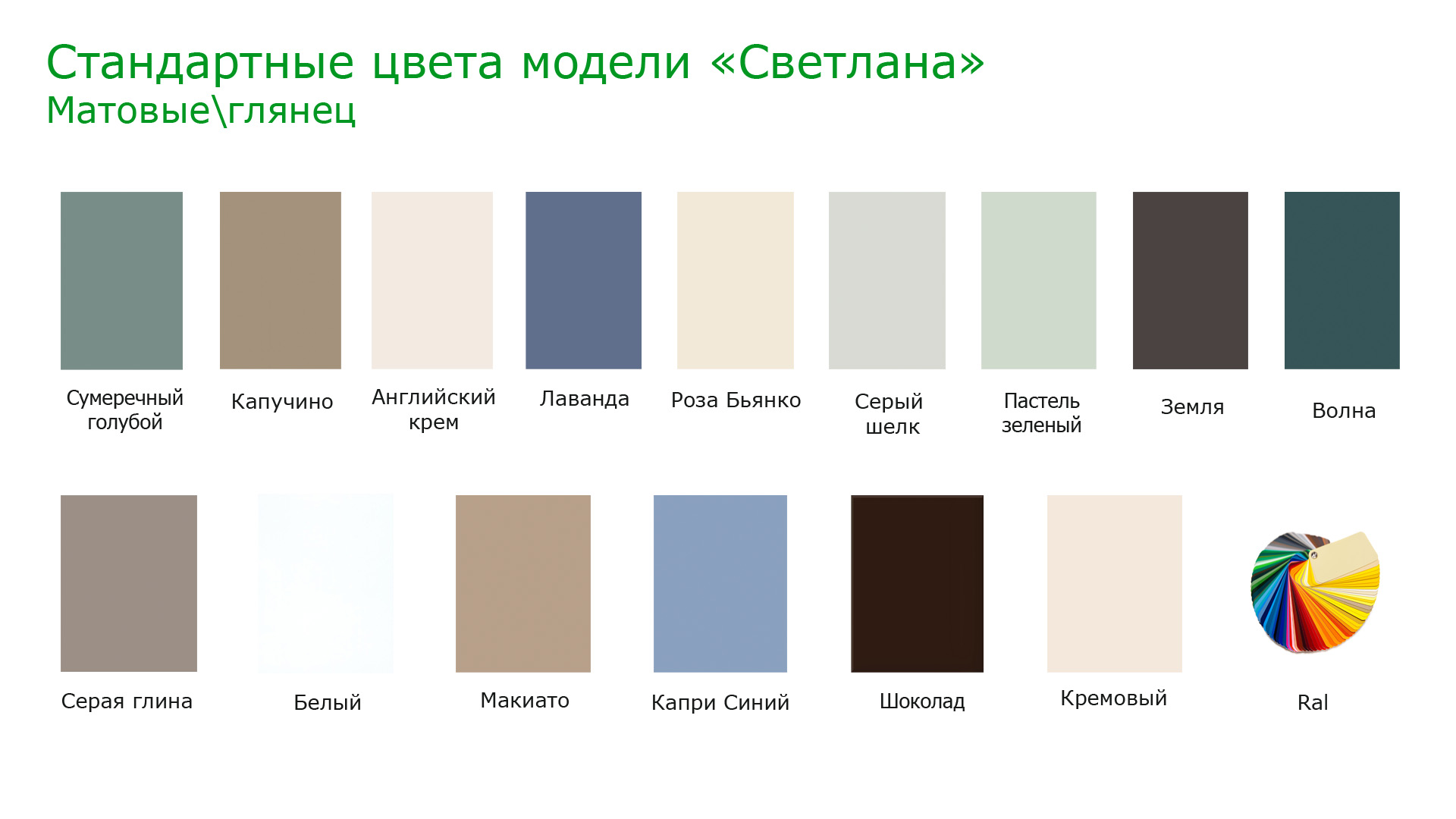 Стандартные цвета модели «Светлана»
Матовые\глянец

Сумеречный голубой

Капучино

Английский крем

Лаванда

Роза Бьянко

Серый шелк

Пастель зеленый

Земля

Волна

Серая глина

Белый

Макиато

Капри Синий

Шоколад

Кремовый

Ral